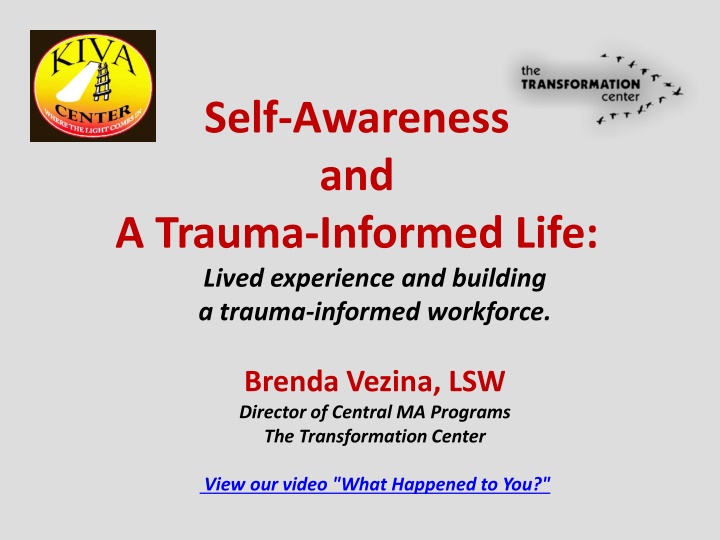 KIVA
CENTER
WHERE THE LIGHT COMES IN

the
TRANSFORMATION
center

Self-Awareness
and
A Trauma-Informed Life:

Lived experience and building a trauma-informed workforce.

Brenda Vezina, LSW

Director of Central MA Programs
The Transformation Center

View our video "What Happened to You?"